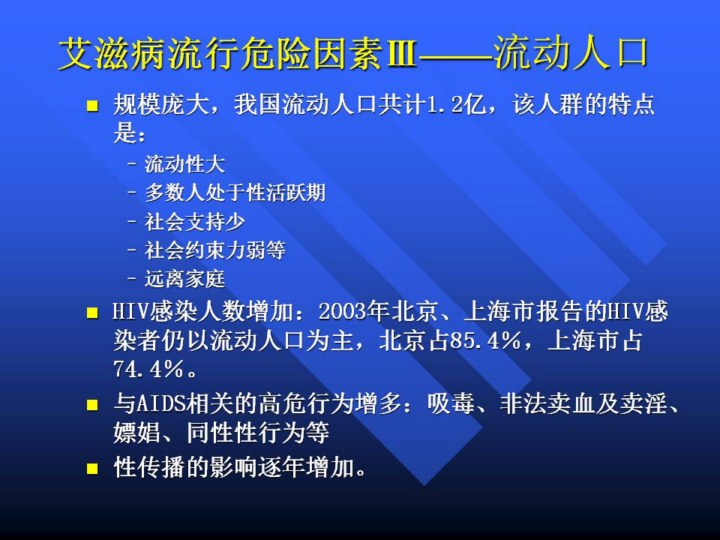 艾滋病流行危险因素Ⅲ——流动人口

■ 规模庞大，我国流动人口共计1.2亿，该人群的特点是：
– 流动性大
– 多数人处于性活跃期
– 社会支持少
– 社会约束力弱等
– 远离家庭

■ HIV感染人数增加：2003年北京、上海市报告的HIV感染者仍以流动人口为主，北京占85.4%，上海市占74.4%。

■ 与AIDS相关的高危行为增多：吸毒、非法卖血及卖淫、嫖娼、同性性行为等

■ 性传播的影响逐年增加。